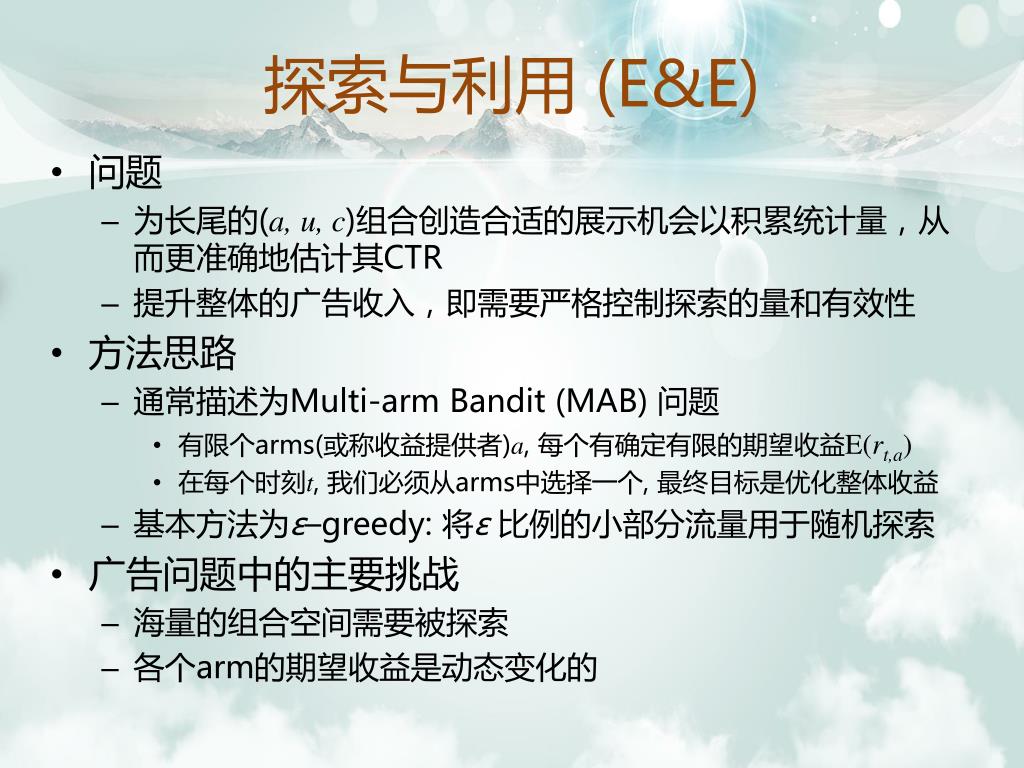 探索与利用 (E&E)

• 问题
  – 为长尾的$(a, u, c)$组合创造合适的展示机会以积累统计量，从而更准确地估计其CTR
  – 提升整体的广告收入，即需要严格控制探索的量和有效性

• 方法思路
  – 通常描述为Multi-arm Bandit (MAB) 问题
    • 有限个arms(或称收益提供者)$a$, 每个有确定有限的期望收益$E(r_{t,a})$
    • 在每个时刻$t$, 我们必须从arms中选择一个, 最终目标是优化整体收益
  – 基本方法为$\varepsilon$–greedy: 将$\varepsilon$ 比例的小部分流量用于随机探索

• 广告问题中的主要挑战
  – 海量的组合空间需要被探索
  – 各个arm的期望收益是动态变化的